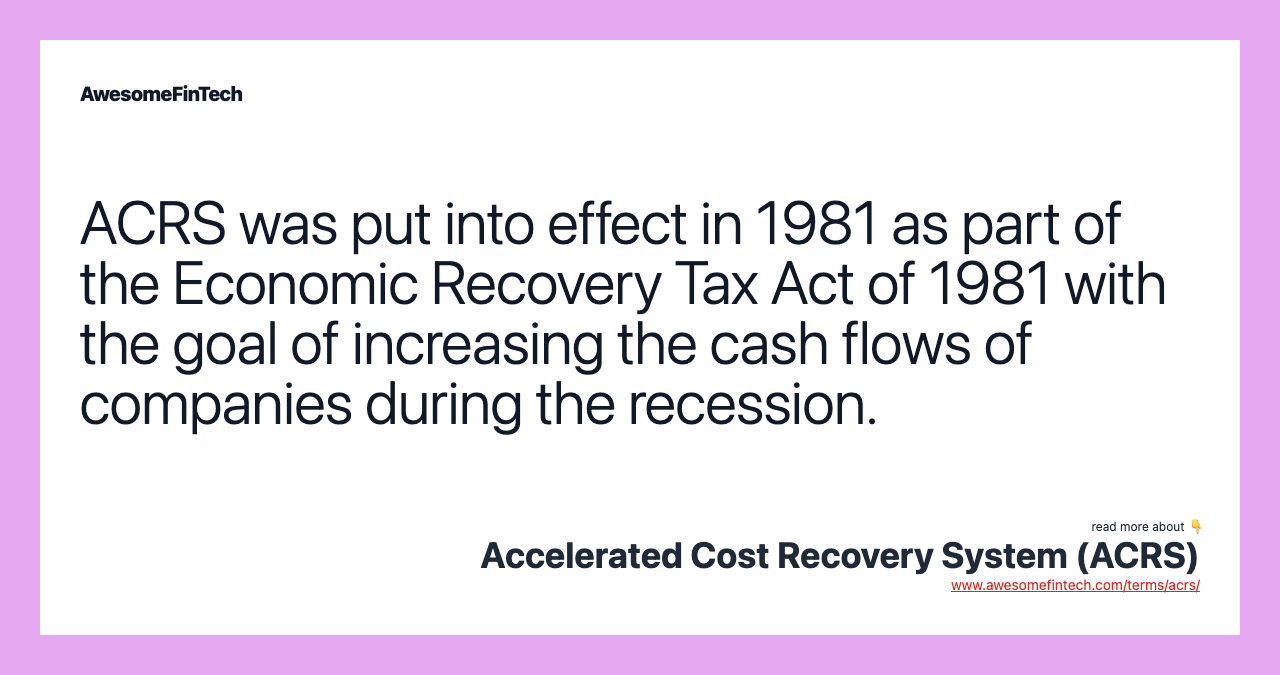 AwesomeFinTech

ACRS was put into effect in 1981 as part of the Economic Recovery Tax Act of 1981 with the goal of increasing the cash flows of companies during the recession.

read more about 👇
Accelerated Cost Recovery System (ACRS)
www.awesomefintech.com/terms/acrs/